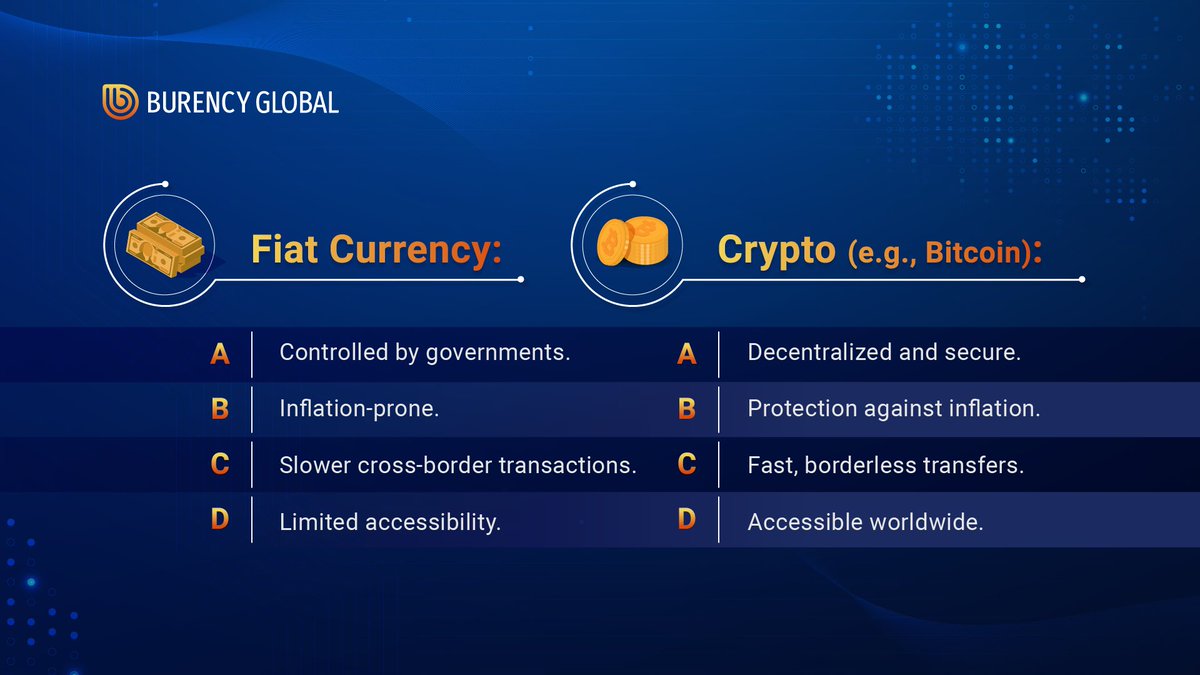 BURENCY GLOBAL

Fiat Currency:

A Controlled by governments.
B Inflation-prone.
C Slower cross-border transactions.
D Limited accessibility.

Crypto (e.g., Bitcoin):

A Decentralized and secure.
B Protection against inflation.
C Fast, borderless transfers.
D Accessible worldwide.